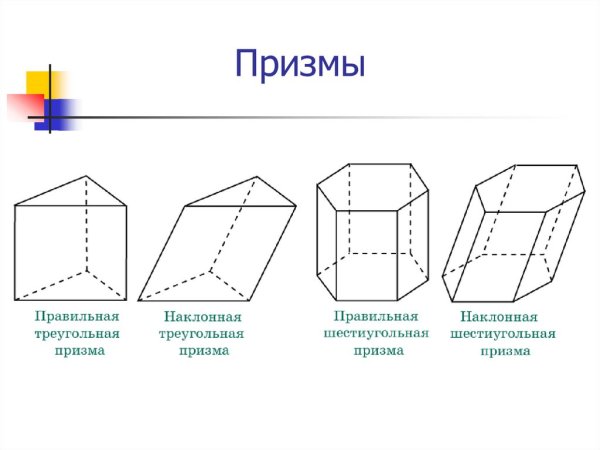 Призмы

Правильная треугольная призма

Наклонная треугольная призма

Правильная шестиугольная призма

Наклонная шестиугольная призма